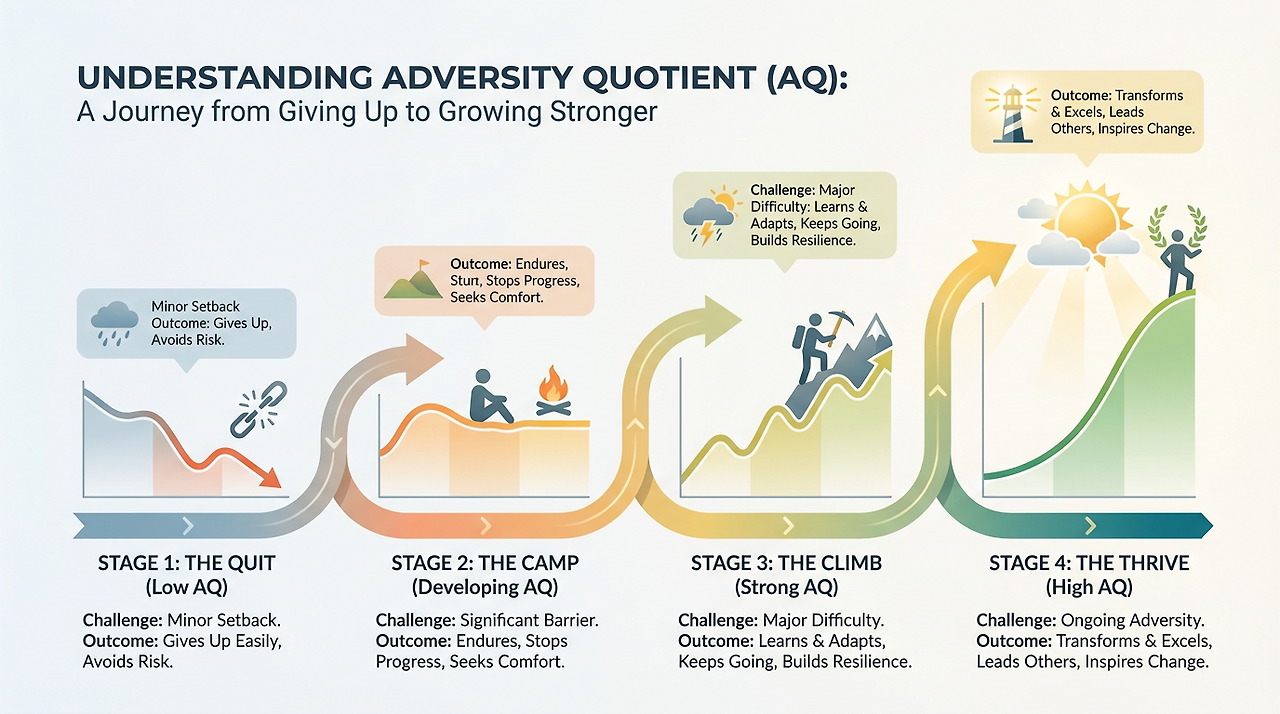 UNDERSTANDING ADVERSITY QUOTIENT (AQ):
A Journey from Giving Up to Growing Stronger

Minor Setback
Outcome: Gives Up,
Avoids Risk.

Outcome: Endures,
Sturt, Stops Progress,
Seeks Comfort.

Challenge: Major Difficulty: Learns & Adapts, Keeps Going, Builds Resilience.

Outcome: Transforms & Excels, Leads Others, Inspires Change.

STAGE 1: THE QUIT
(Low AQ)

Challenge: Minor Setback.
Outcome: Gives Up Easily, Avoids Risk.

STAGE 2: THE CAMP
(Developing AQ)

Challenge: Significant Barrier.
Outcome: Endures, Stops Progress, Seeks Comfort.

STAGE 3: THE CLIMB
(Strong AQ)

Challenge: Major Difficulty.
Outcome: Learns & Adapts, Keeps Going, Builds Resilience.

STAGE 4: THE THRIVE
(High AQ)

Challenge: Ongoing Adversity.
Outcome: Transforms & Excels, Leads Others, Inspires Change.